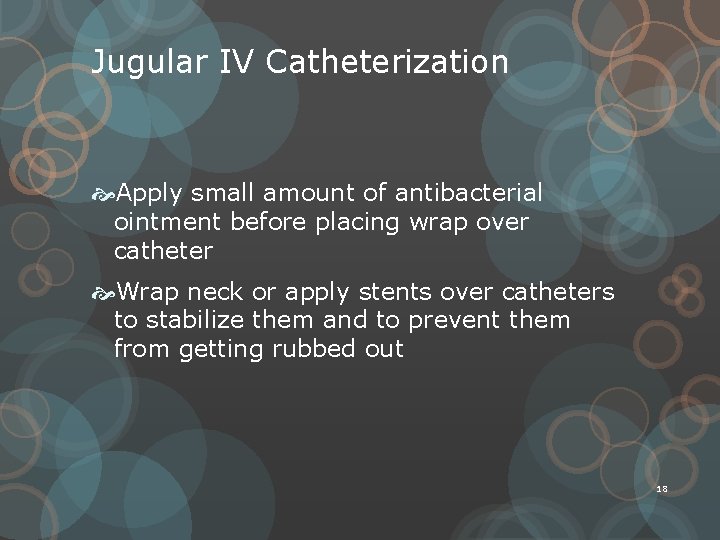 Jugular IV Catheterization

Apply small amount of antibacterial ointment before placing wrap over catheter

Wrap neck or apply stents over catheters to stabilize them and to prevent them from getting rubbed out

18